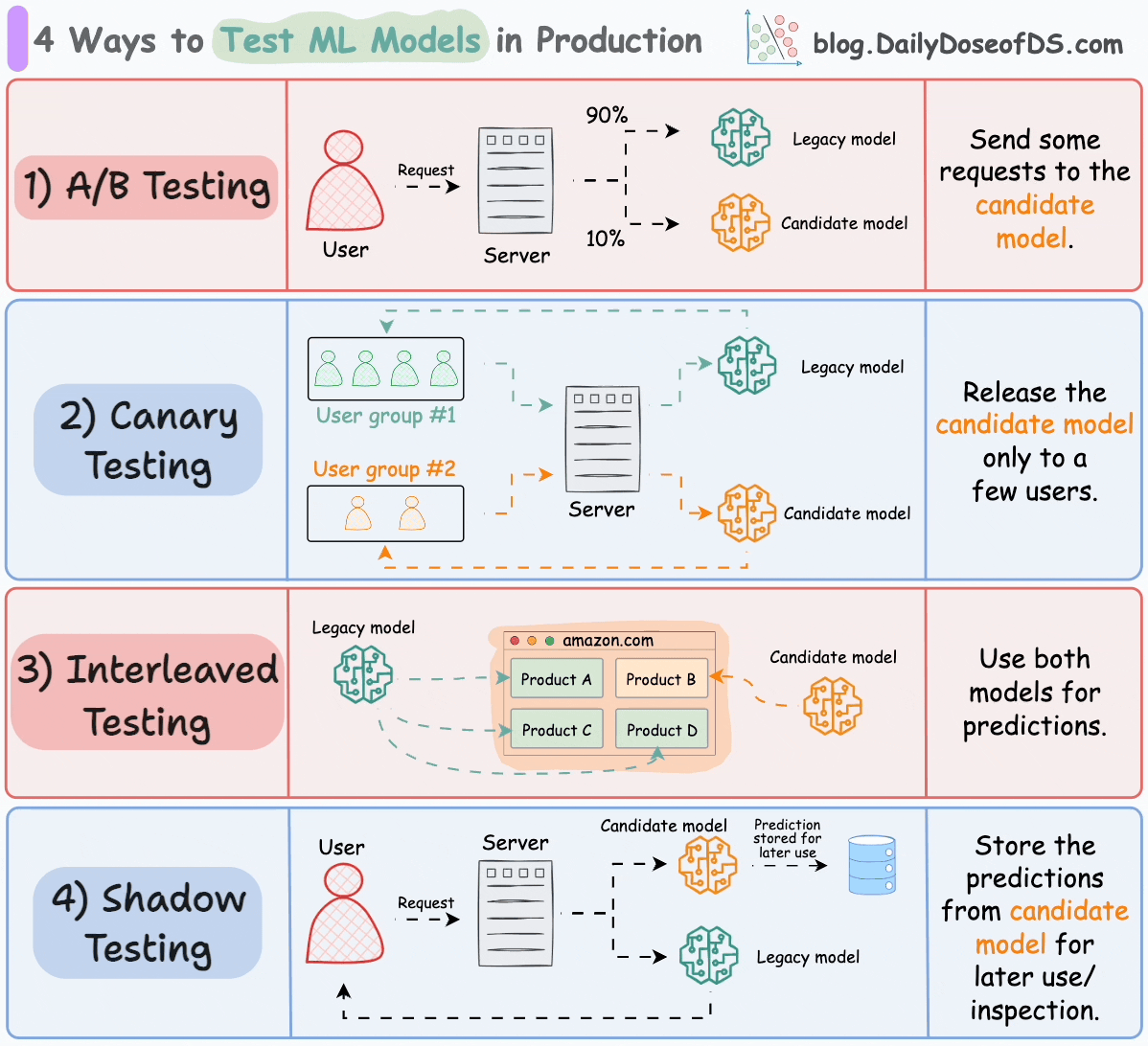 4 Ways to Test ML Models in Production

blog.DailyDoseofDS.com

1) A/B Testing

User
Request
Server
90%
10%
Legacy model
Candidate model

Send some requests to the candidate model.

2) Canary Testing

User group #1
User group #2
Server
Legacy model
Candidate model

Release the candidate model only to a few users.

3) Interleaved Testing

Legacy model
amazon.com
Product A
Product B
Product C
Product D
Candidate model

Use both models for predictions.

4) Shadow Testing

User
Request
Server
Candidate model
Prediction stored for later use
Legacy model

Store the predictions from candidate model for later use/ inspection.